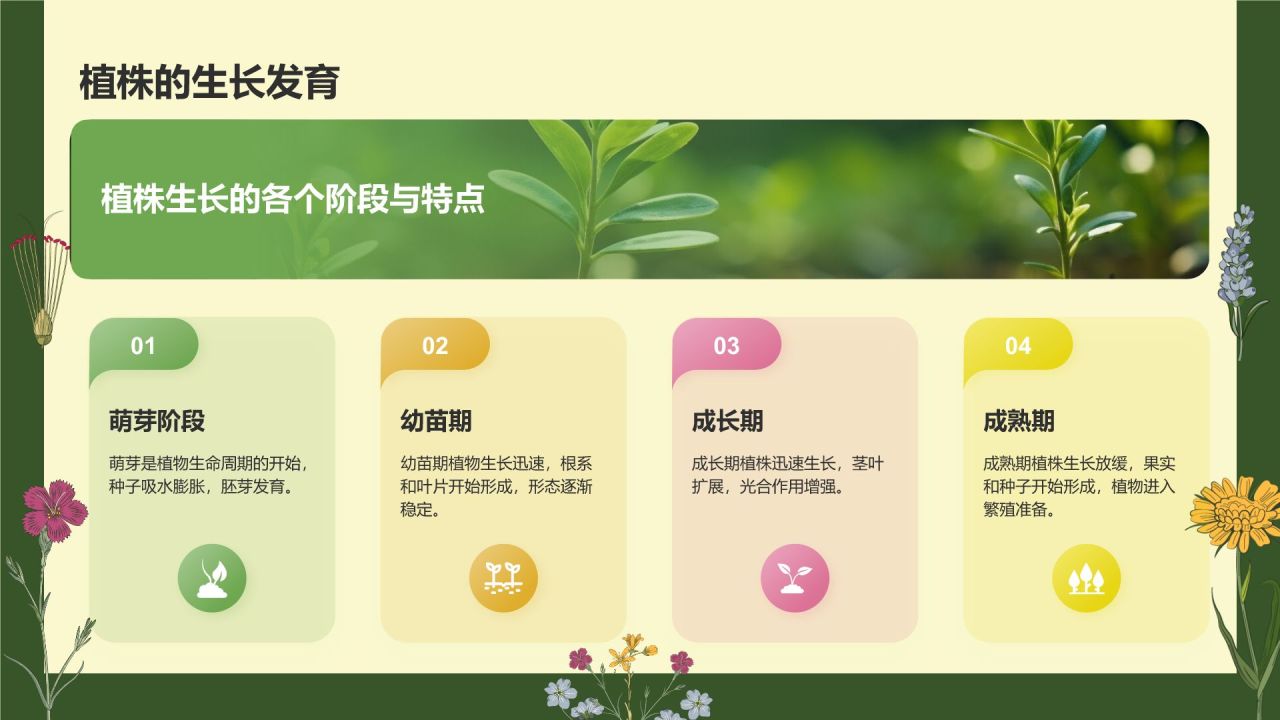 植株的生长发育

植株生长的各个阶段与特点

01

萌芽阶段

萌芽是植物生命周期的开始，种子吸水膨胀，胚芽发育。

02

幼苗期

幼苗期植物生长迅速，根系和叶片开始形成，形态逐渐稳定。

03

成长期

成长期植株迅速生长，茎叶扩展，光合作用增强。

04

成熟期

成熟期植株生长放缓，果实和种子开始形成，植物进入繁殖准备。